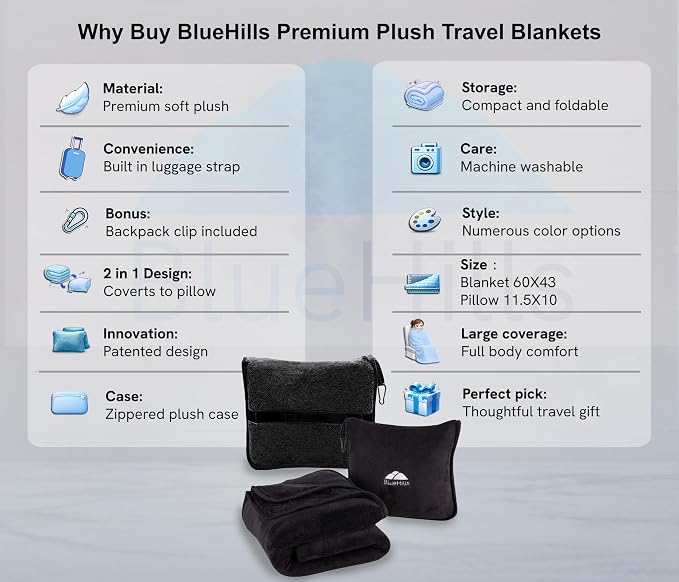 Why Buy BlueHills Premium Plush Travel Blankets

Material:
Premium soft plush

Convenience:
Built in luggage strap

Bonus:
Backpack clip included

2 in 1 Design:
Coverts to pillow

Innovation:
Patented design

Case:
Zippered plush case

Storage:
Compact and foldable

Care:
Machine washable

Style:
Numerous color options

Size :
Blanket 60X43
Pillow 11.5X10

Large coverage:
Full body comfort

Perfect pick:
Thoughtful travel gift

BlueHills

BlueHills